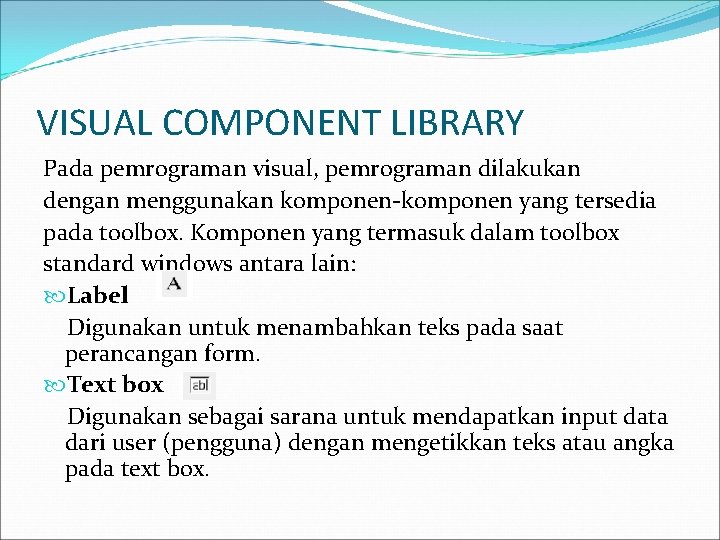 VISUAL COMPONENT LIBRARY

Pada pemrograman visual, pemrograman dilakukan dengan menggunakan komponen-komponen yang tersedia pada toolbox. Komponen yang termasuk dalam toolbox standard windows antara lain:

Label A

Digunakan untuk menambahkan teks pada saat perancangan form.

Text box abl

Digunakan sebagai sarana untuk mendapatkan input data dari user (pengguna) dengan mengetikkan teks atau angka pada text box.